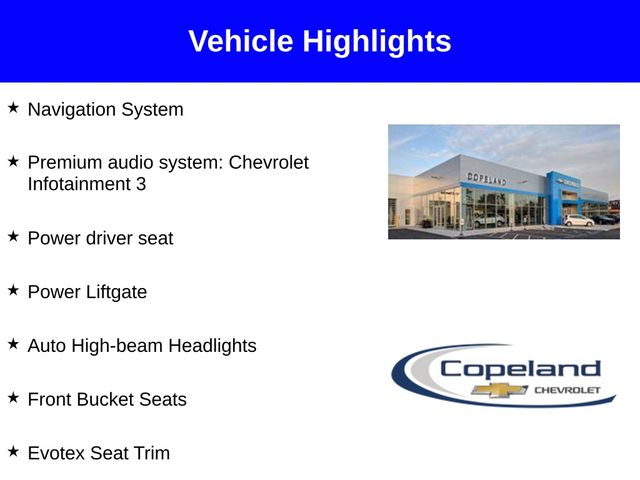 Vehicle Highlights

★ Navigation System

★ Premium audio system: Chevrolet Infotainment 3

★ Power driver seat

★ Power Liftgate

★ Auto High-beam Headlights

★ Front Bucket Seats

★ Evotex Seat Trim

COPELAND

Copeland
CHEVROLET